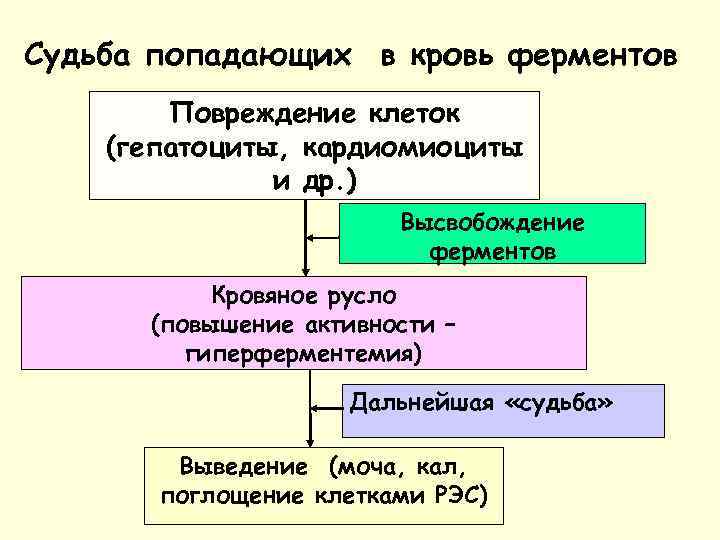 Судьба попадающих в кровь ферментов

Повреждение клеток (гепатоциты, кардиомиоциты и др.)

Высвобождение ферментов

Кровяное русло (повышение активности – гиперферментемия)

Дальнейшая «судьба»

Выведение (моча, кал, поглощение клетками РЭС)